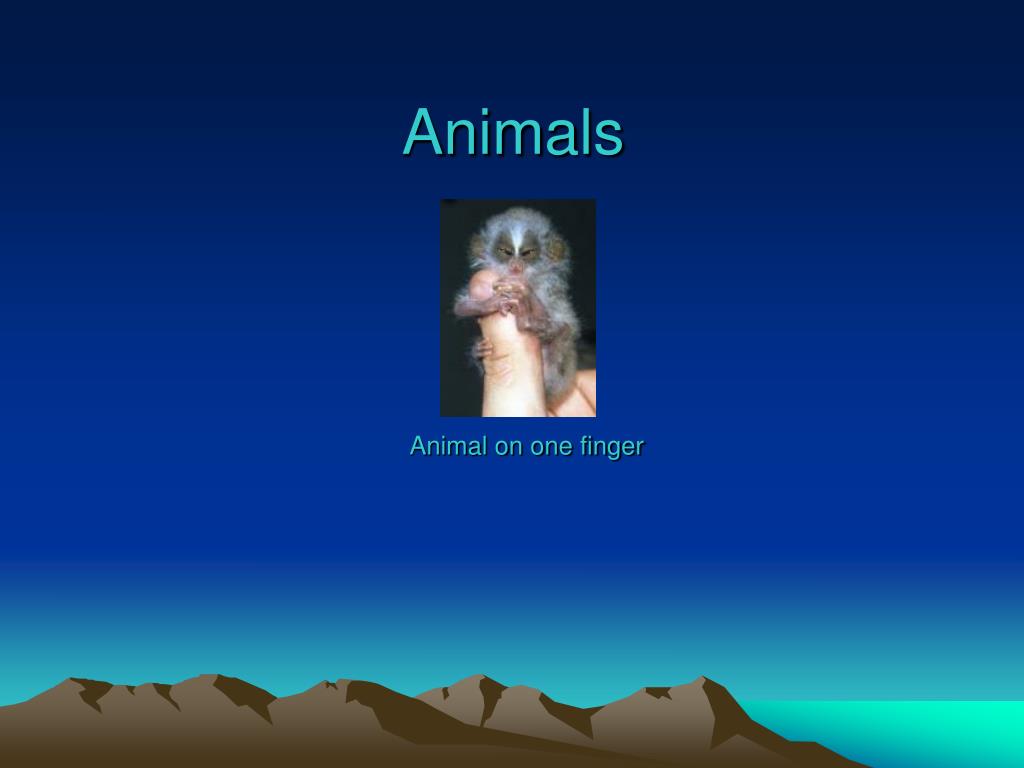 Animals

Animal on one finger